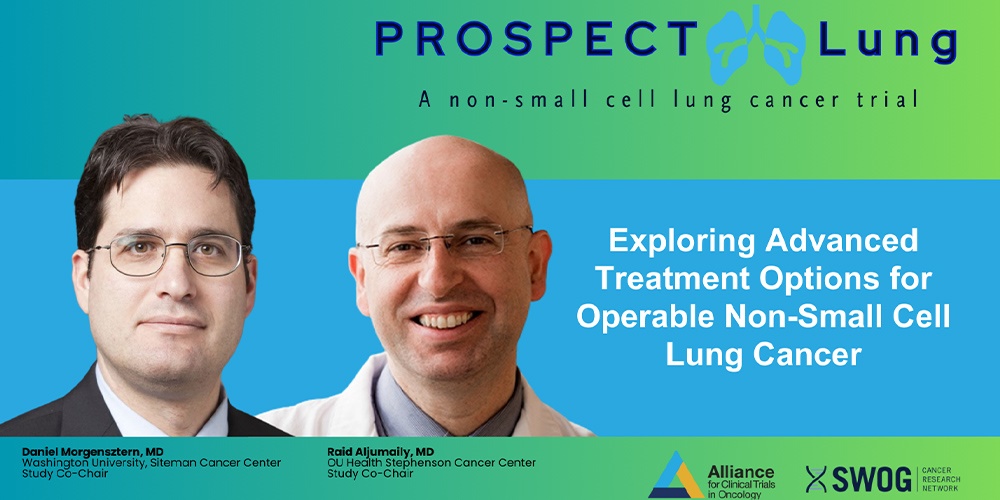 PROSPECT Lung

A non-small cell lung cancer trial

Exploring Advanced Treatment Options for Operable Non-Small Cell Lung Cancer

Daniel Morgensztern, MD
Washington University, Siteman Cancer Center
Study Co-Chair

Raid Aljumaily, MD
OU Health Stephenson Cancer Center
Study Co-Chair

Alliance for Clinical Trials in Oncology

SWOG CANCER RESEARCH NETWORK